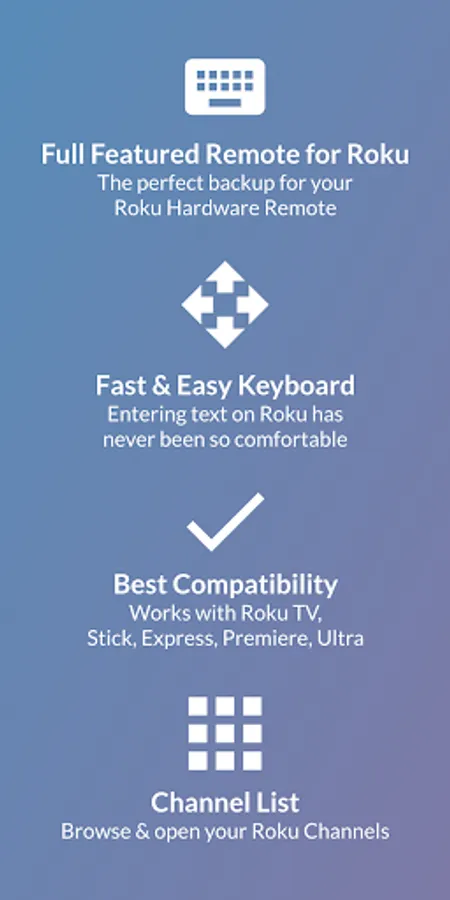 Full Featured Remote for Roku
The perfect backup for your Roku Hardware Remote

Fast & Easy Keyboard
Entering text on Roku has never been so comfortable

Best Compatibility
Works with Roku TV, Stick, Express, Premiere, Ultra

Channel List
Browse & open your Roku Channels